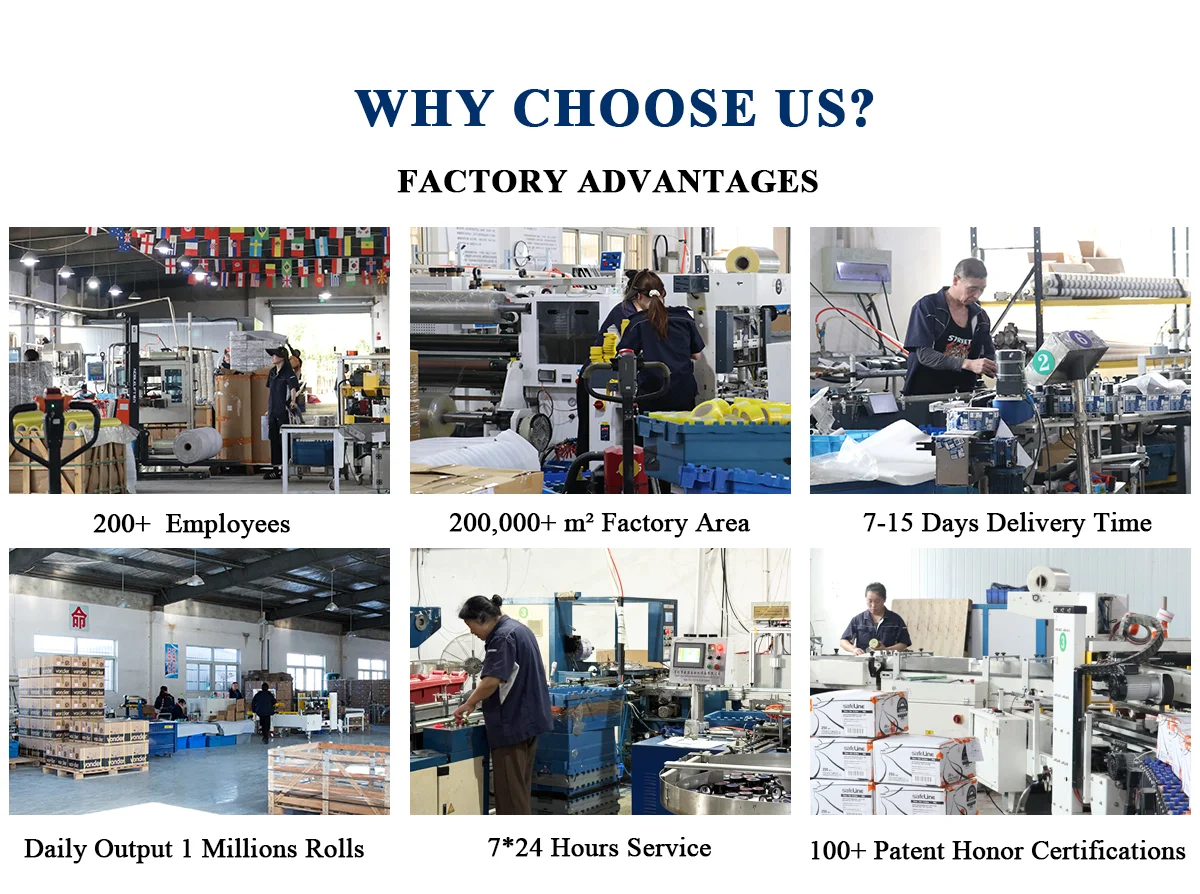 WHY CHOOSE US?

FACTORY ADVANTAGES

200+ Employees

200,000+ m² Factory Area

7-15 Days Delivery Time

Daily Output 1 Millions Rolls

7*24 Hours Service

100+ Patent Honor Certifications